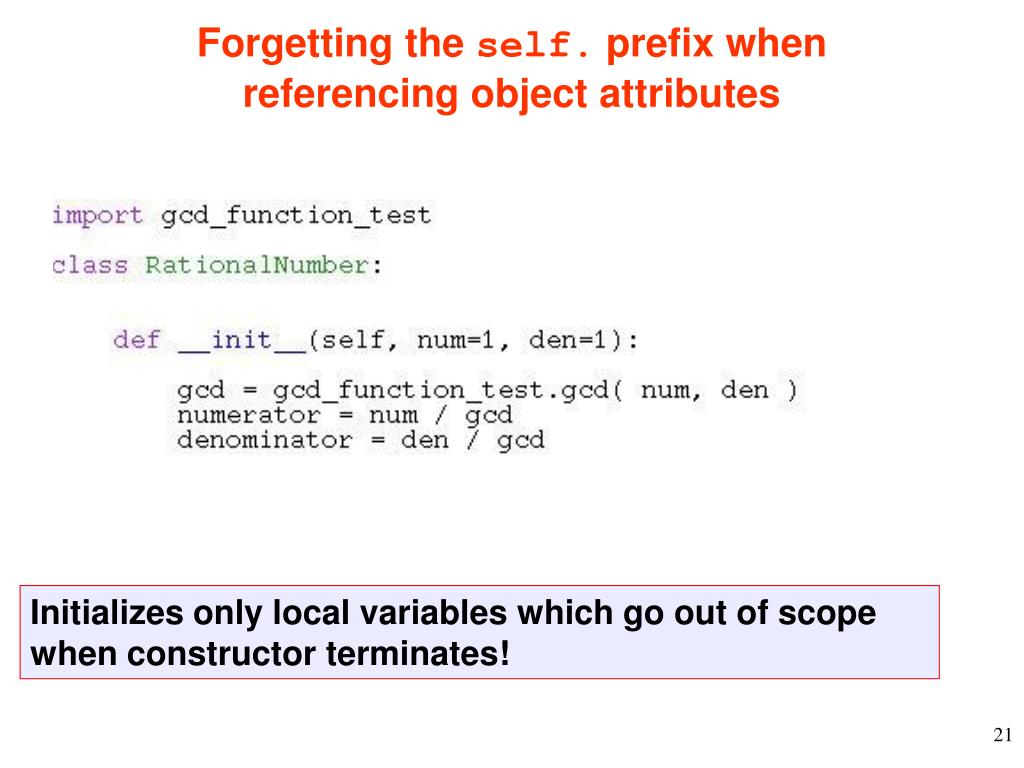 Forgetting the self. prefix when referencing object attributes

import gcd_function_test

class RationalNumber:

    def __init__(self, num=1, den=1):

        gcd = gcd_function_test.gcd( num, den )
        numerator = num / gcd
        denominator = den / gcd

Initializes only local variables which go out of scope when constructor terminates!

21